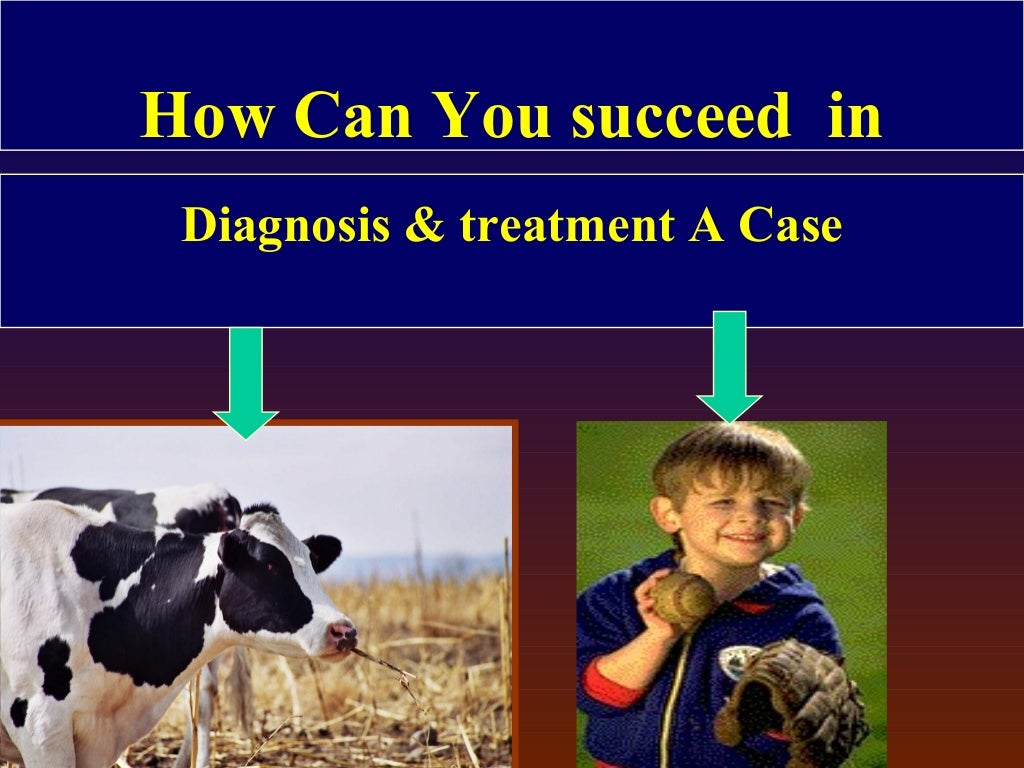 How Can You succeed in

Diagnosis & treatment A Case